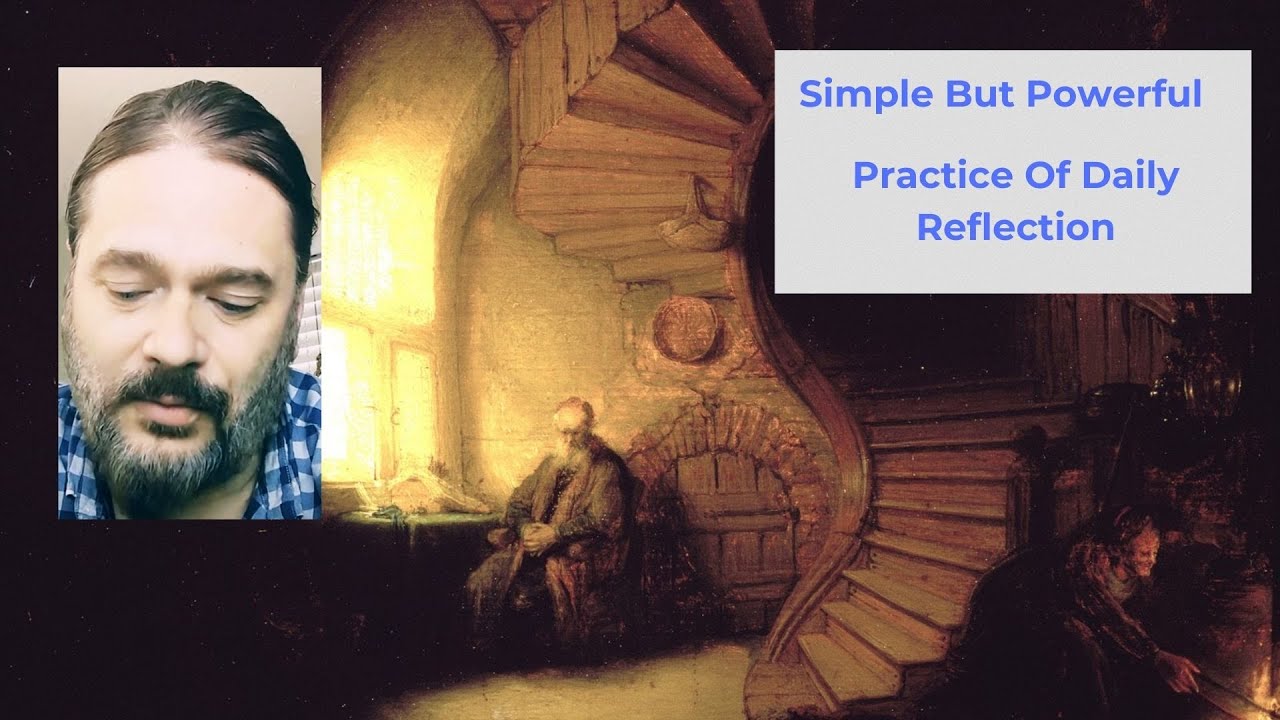 Simple But Powerful

Practice Of Daily Reflection